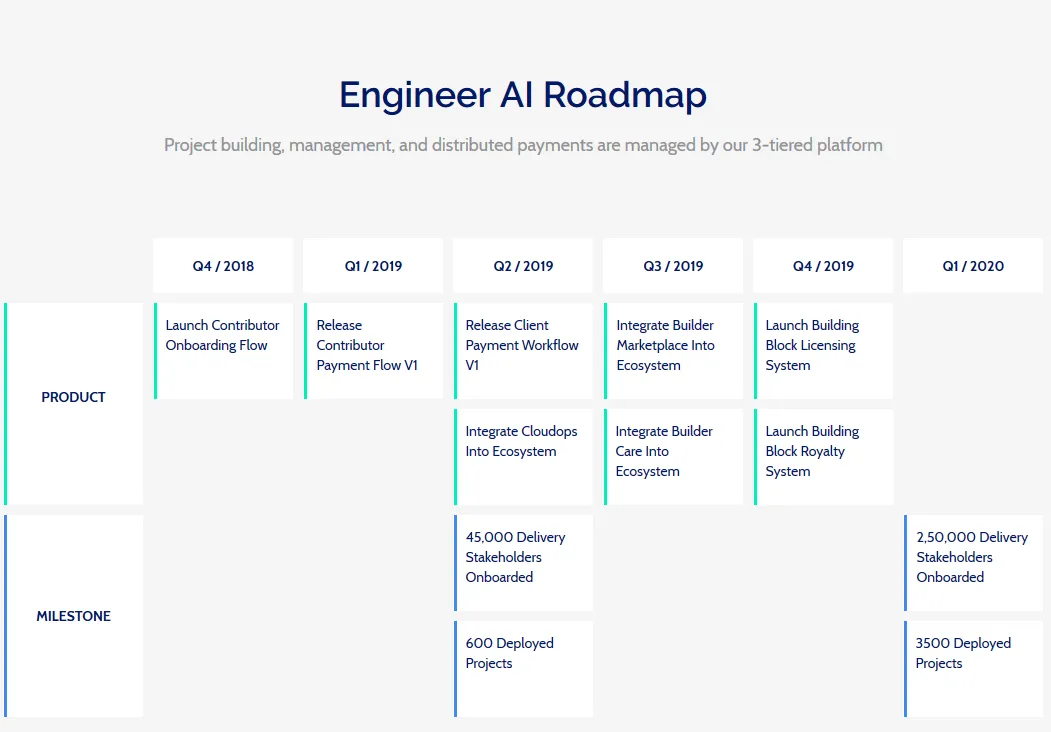 Engineer AI Roadmap

Project building, management, and distributed payments are managed by our 3-tiered platform

|  | Q4 / 2018 | Q1 / 2019 | Q2 / 2019 | Q3 / 2019 | Q4 / 2019 | Q1 / 2020 |
|---|---|---|---|---|---|---|
| PRODUCT | Launch Contributor Onboarding Flow | Release Contributor Payment Flow V1 | Release Client Payment Workflow V1 | Integrate Builder Marketplace Into Ecosystem | Launch Building Block Licensing System |  |
|  |  |  | Integrate Cloudops Into Ecosystem | Integrate Builder Care Into Ecosystem | Launch Building Block Royalty System |  |
| MILESTONE |  |  | 45,000 Delivery Stakeholders Onboarded |  |  | 2,50,000 Delivery Stakeholders Onboarded |
|  |  |  | 600 Deployed Projects |  |  | 3500 Deployed Projects |